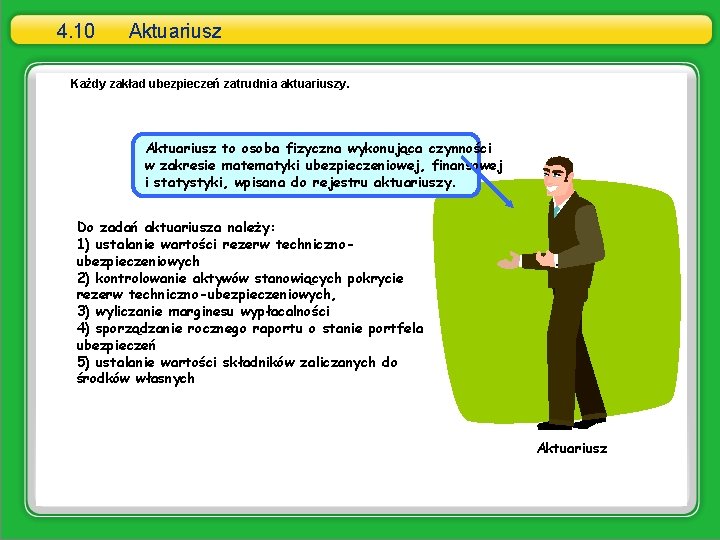 4.10 Aktuariusz

Każdy zakład ubezpieczeń zatrudnia aktuariuszy.

Aktuariusz to osoba fizyczna wykonująca czynności w zakresie matematyki ubezpieczeniowej, finansowej i statystyki, wpisana do rejestru aktuariuszy.

Do zadań aktuariusza należy:
1) ustalanie wartości rezerw techniczno-ubezpieczeniowych
2) kontrolowanie aktywów stanowiących pokrycie rezerw techniczno-ubezpieczeniowych,
3) wyliczanie marginesu wypłacalności
4) sporządzanie rocznego raportu o stanie portfela ubezpieczeń
5) ustalanie wartości składników zaliczanych do środków własnych

Aktuariusz